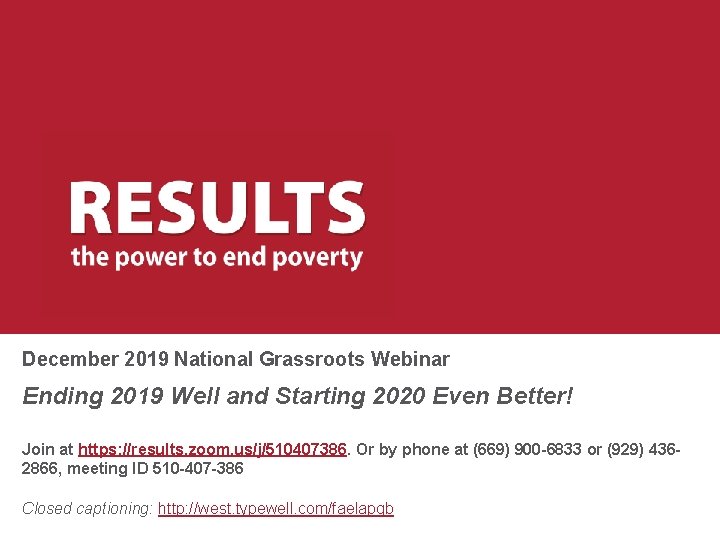 RESULTS
the power to end poverty

December 2019 National Grassroots Webinar

Ending 2019 Well and Starting 2020 Even Better!

Join at https://results.zoom.us/j/510407386. Or by phone at (669) 900-6833 or (929) 436-2866, meeting ID 510-407-386

Closed captioning: http://west.typewell.com/faelapqb